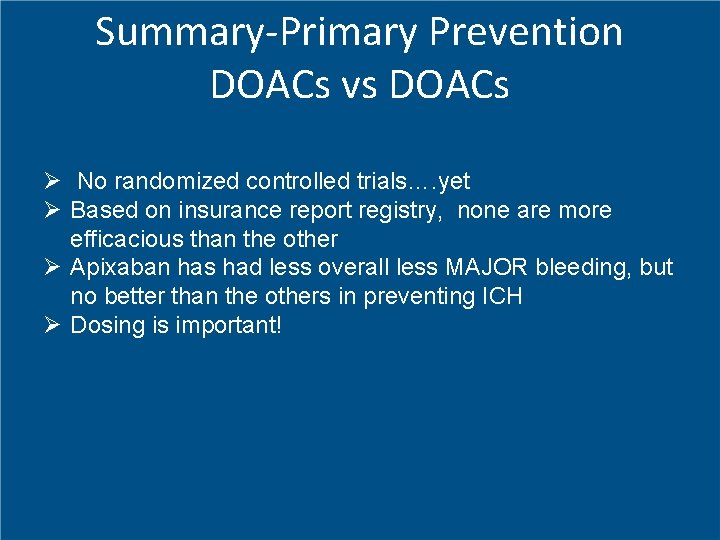 Summary-Primary Prevention
DOACs vs DOACs

➢ No randomized controlled trials….yet
➢ Based on insurance report registry, none are more efficacious than the other
➢ Apixaban has had less overall less MAJOR bleeding, but no better than the others in preventing ICH
➢ Dosing is important!